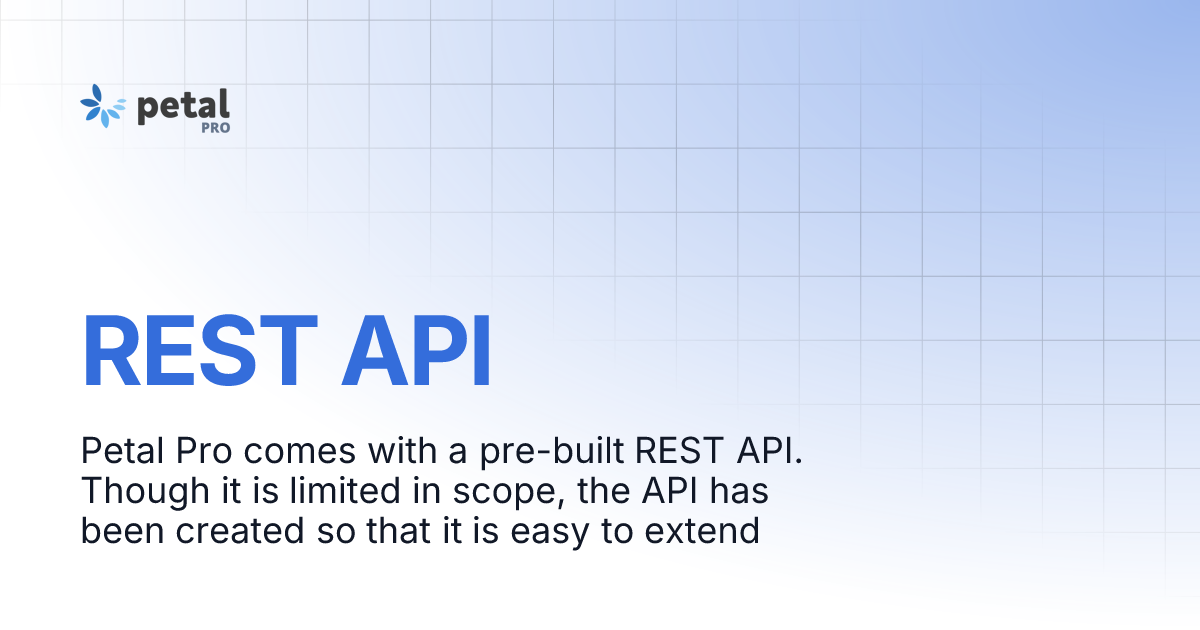 petal
PRO

REST API

Petal Pro comes with a pre-built REST API. Though it is limited in scope, the API has been created so that it is easy to extend